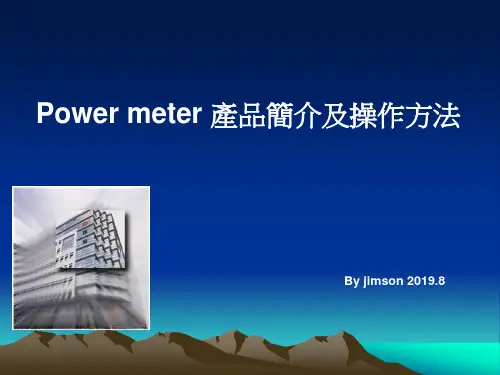 Power meter 產品簡介及操作方法

By jimson 2019.8